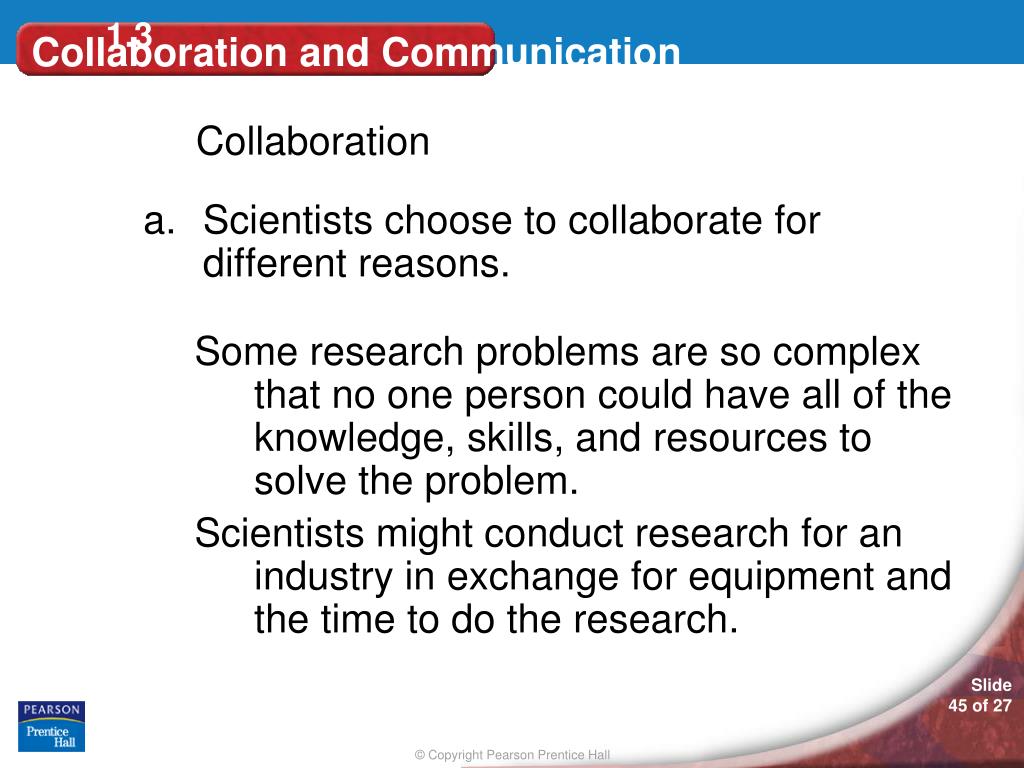 1.3
Collaboration and Communication

Collaboration

a. Scientists choose to collaborate for different reasons.

Some research problems are so complex that no one person could have all of the knowledge, skills, and resources to solve the problem.

Scientists might conduct research for an industry in exchange for equipment and the time to do the research.

PEARSON
Prentice Hall

Slide
45 of 27

© Copyright Pearson Prentice Hall